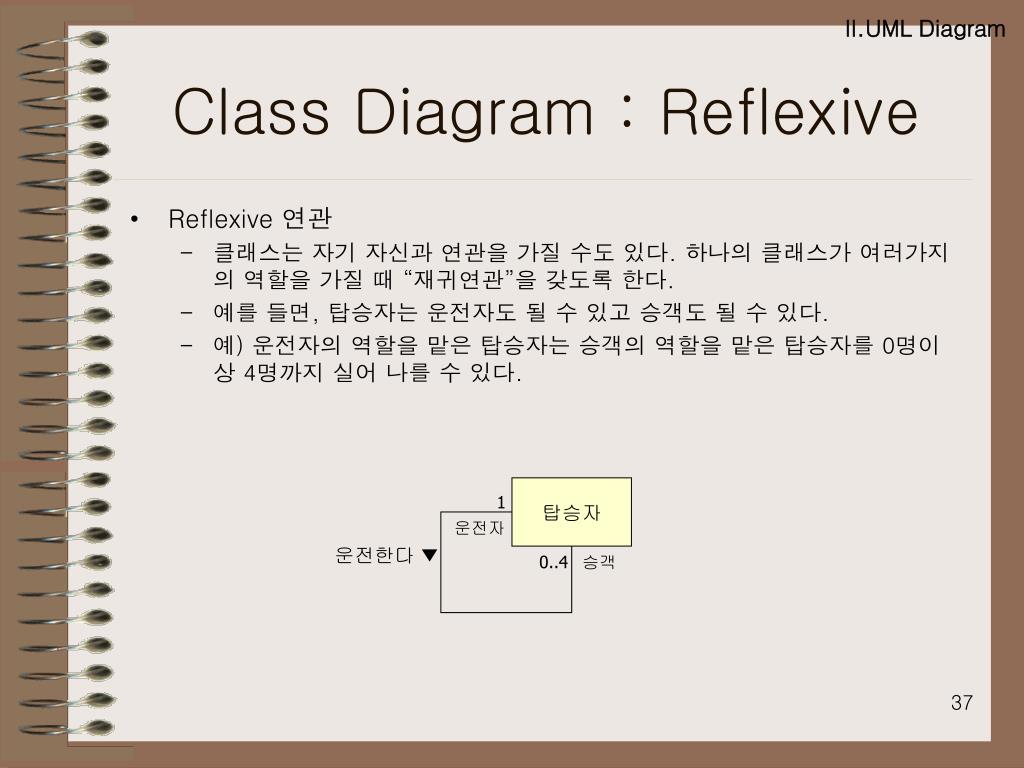 II.UML Diagram

Class Diagram : Reflexive

• Reflexive 연관
– 클래스는 자기 자신과 연관을 가질 수도 있다. 하나의 클래스가 여러가지의 역할을 가질 때 “재귀연관”을 갖도록 한다.
– 예를 들면, 탑승자는 운전자도 될 수 있고 승객도 될 수 있다.
– 예) 운전자의 역할을 맡은 탑승자는 승객의 역할을 맡은 탑승자를 0명이상 4명까지 실어 나를 수 있다.

1
탑승자
운전자
운전한다 ▼
0..4
승객

37